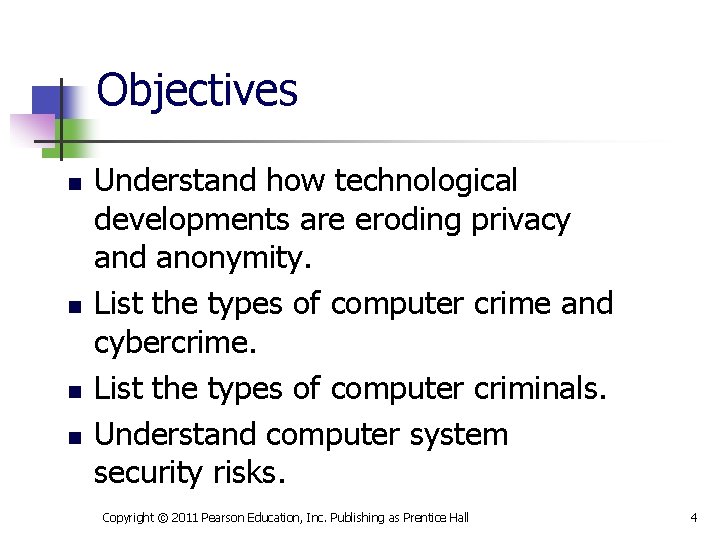 Objectives

- Understand how technological developments are eroding privacy and anonymity.
- List the types of computer crime and cybercrime.
- List the types of computer criminals.
- Understand computer system security risks.

Copyright © 2011 Pearson Education, Inc. Publishing as Prentice Hall

4